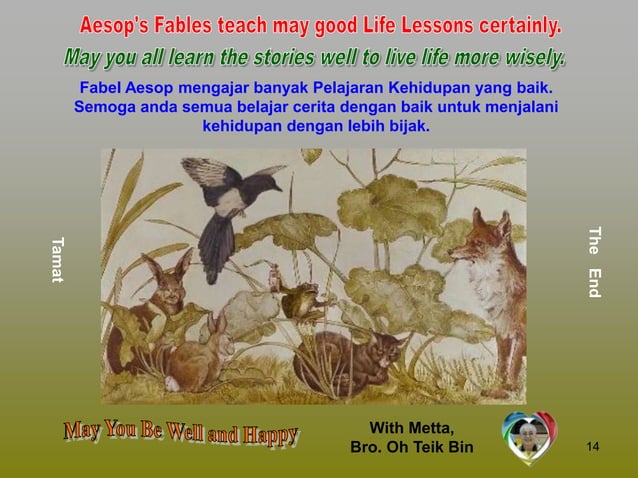 Aesop's Fables teach may good Life Lessons certainly.
May you all learn the stories well to live life more wisely.

Fabel Aesop mengajar banyak Pelajaran Kehidupan yang baik. Semoga anda semua belajar cerita dengan baik untuk menjalani kehidupan dengan lebih bijak.

Tamat

The End

May You Be Well and Happy

With Metta,
Bro. Oh Teik Bin

14